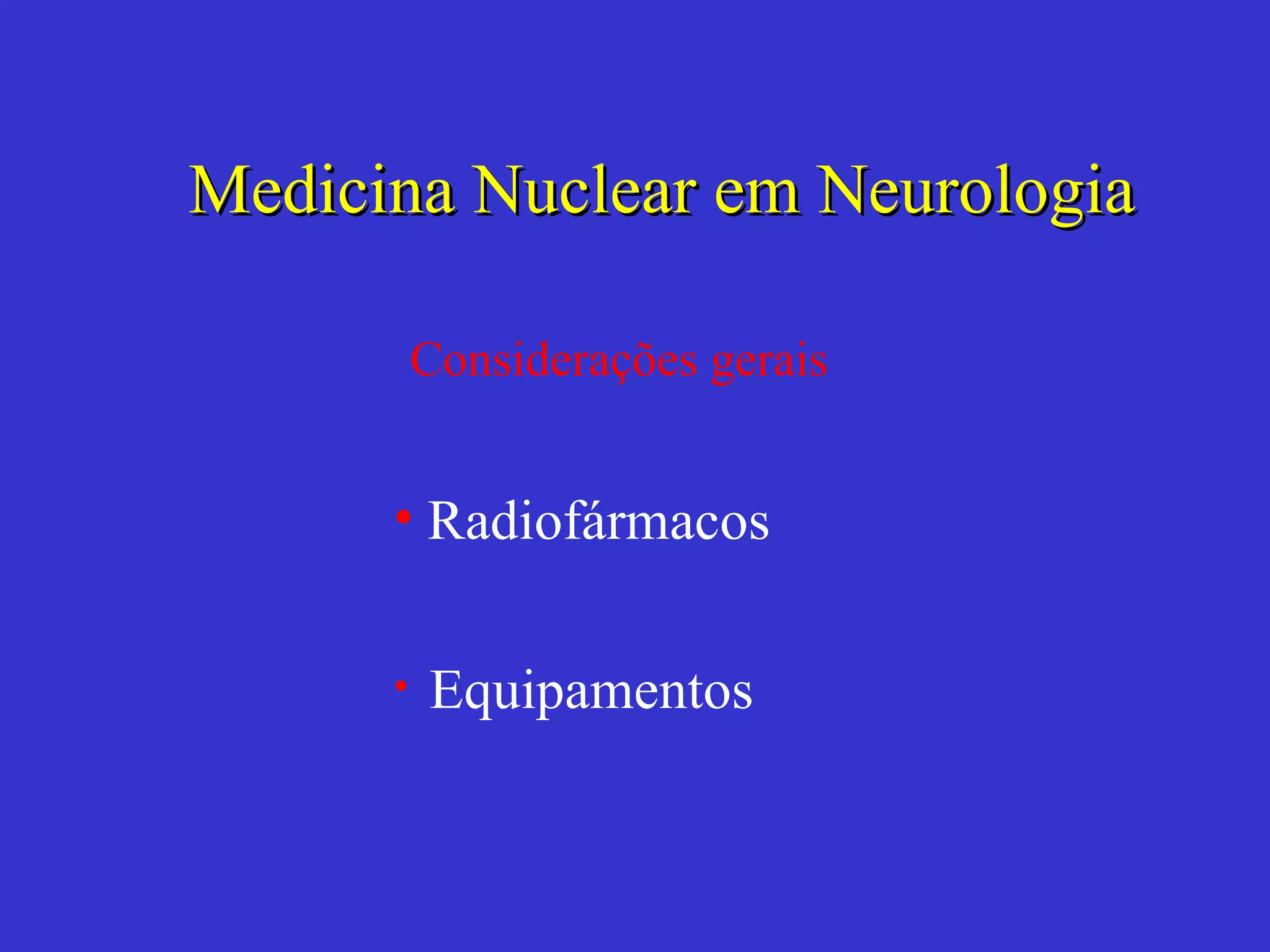 Medicina Nuclear em Neurologia

Considerações gerais

• Radiofármacos

• Equipamentos